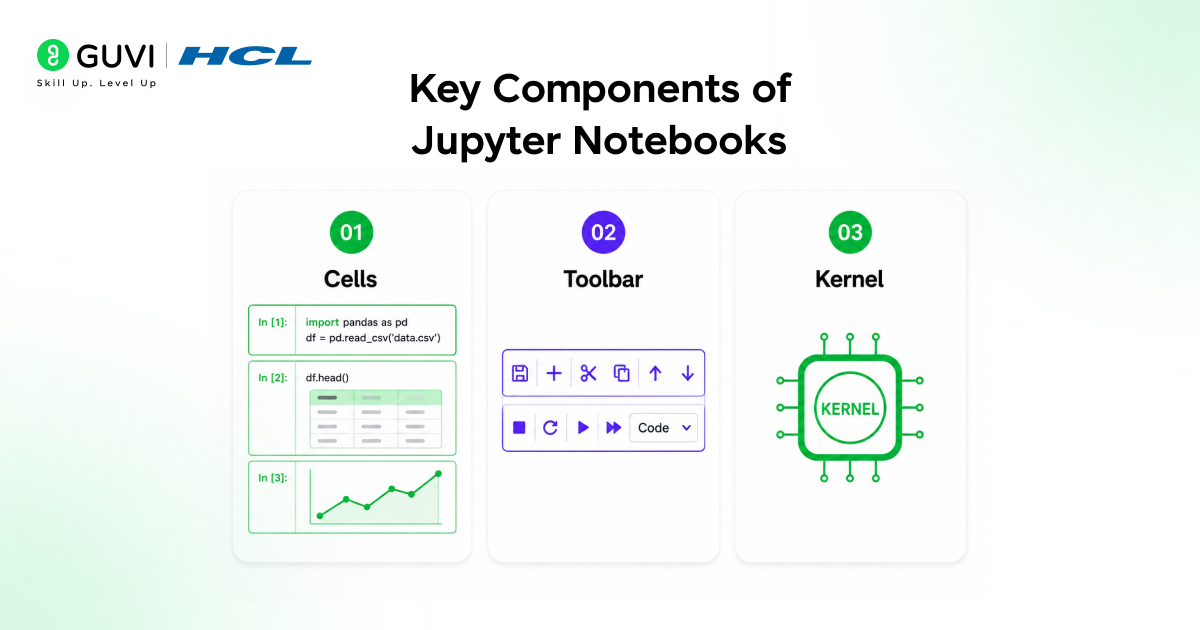 GUVI | HCL
Skill Up. Level Up

Key Components of Jupyter Notebooks

01
Cells

In [1]: import pandas as pd
df = pd.read_csv('data.csv')

In [2]: df.head()

In [3]:

02
Toolbar

Code

03
Kernel

KERNEL